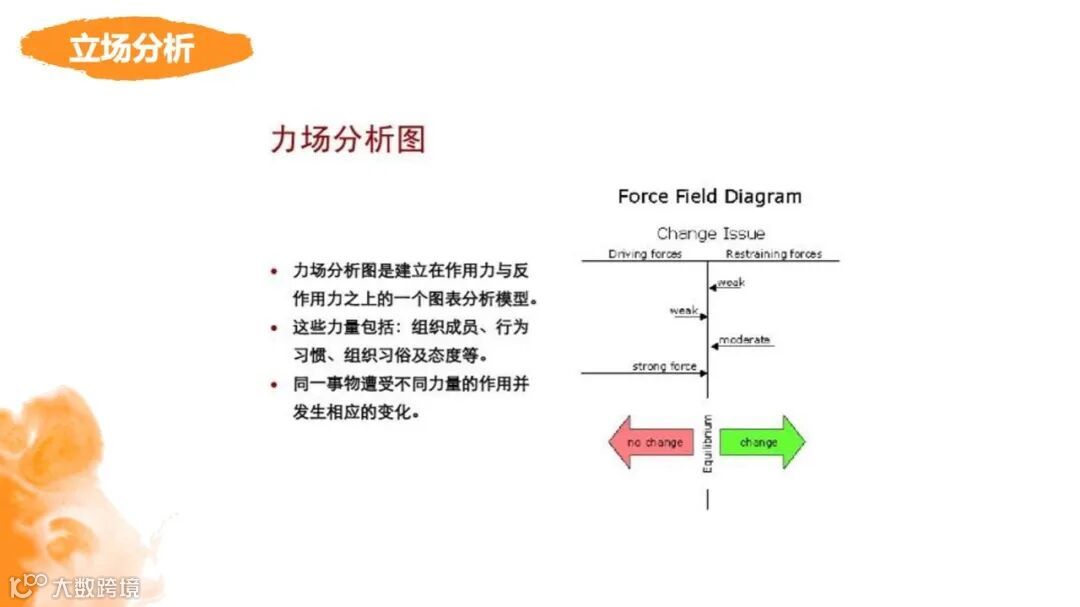 立场分析

力场分析图

• 力场分析图是建立在作用力与反作用力之上的一个图表分析模型。
• 这些力量包括：组织成员、行为习惯、组织习俗及态度等。
• 同一事物遭受不同力量的作用并发生相应的变化。

Force Field Diagram

Change Issue

Driving forces

Restraining forces

weak

weak

moderate

strong force

no change

Equilibrium

change

大数跨境